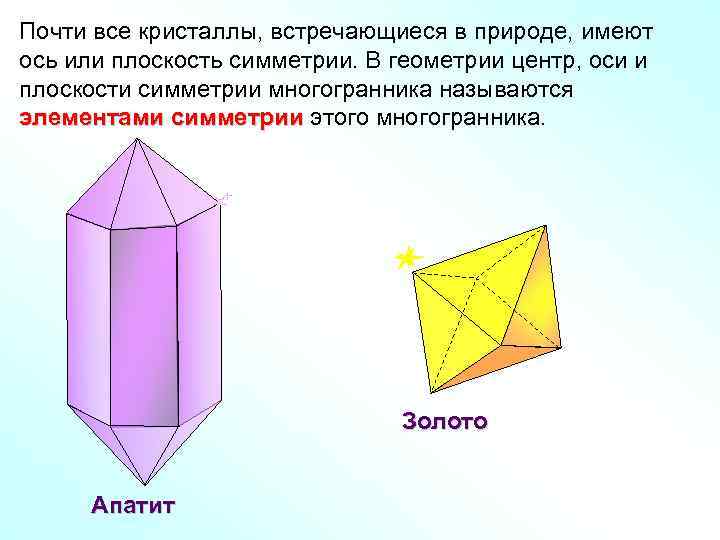 Почти все кристаллы, встречающиеся в природе, имеют ось или плоскость симметрии. В геометрии центр, оси и плоскости симметрии многогранника называются элементами симметрии этого многогранника.

Золото

Апатит